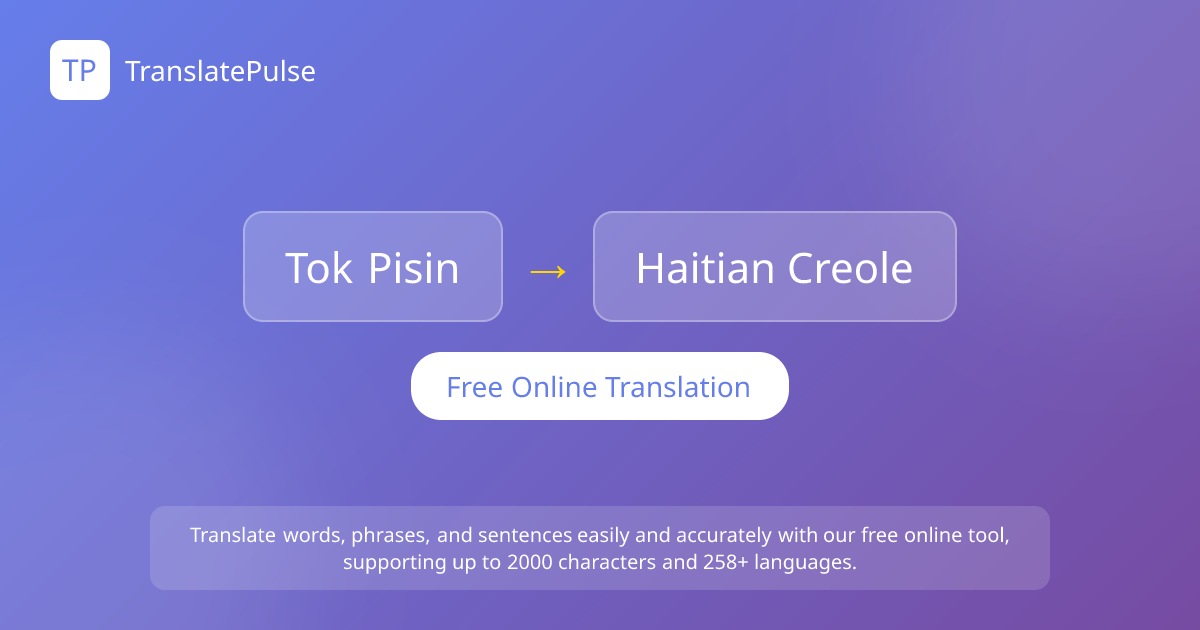 TP TranslatePulse

Tok Pisin → Haitian Creole

Free Online Translation

Translate words, phrases, and sentences easily and accurately with our free online tool, supporting up to 2000 characters and 258+ languages.